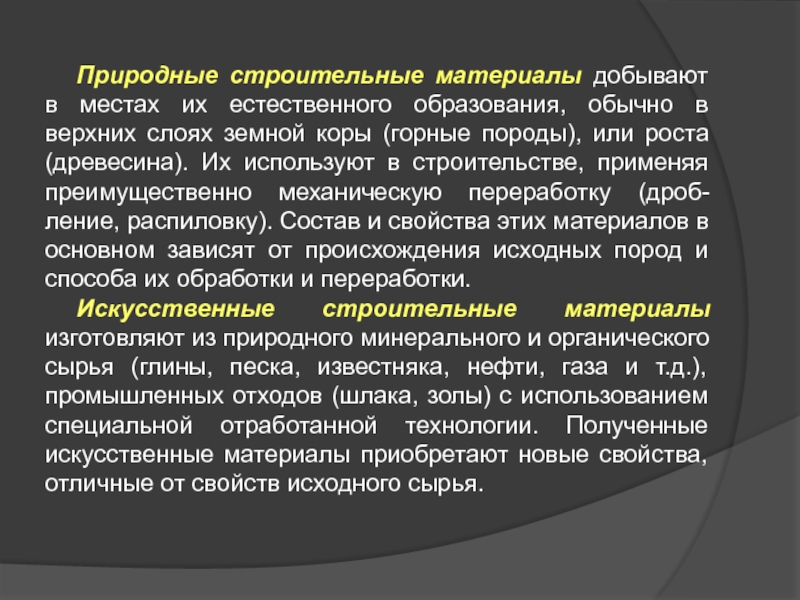 Природные строительные материалы добывают в местах их естественного образования, обычно в верхних слоях земной коры (горные породы), или роста (древесина). Их используют в строительстве, применяя преимущественно механическую переработку (дробление, распиловку). Состав и свойства этих материалов в основном зависят от происхождения исходных пород и способа их обработки и переработки.

Искусственные строительные материалы изготовляют из природного минерального и органического сырья (глины, песка, известняка, нефти, газа и т.д.), промышленных отходов (шлака, золы) с использованием специальной отработанной технологии. Полученные искусственные материалы приобретают новые свойства, отличные от свойств исходного сырья.